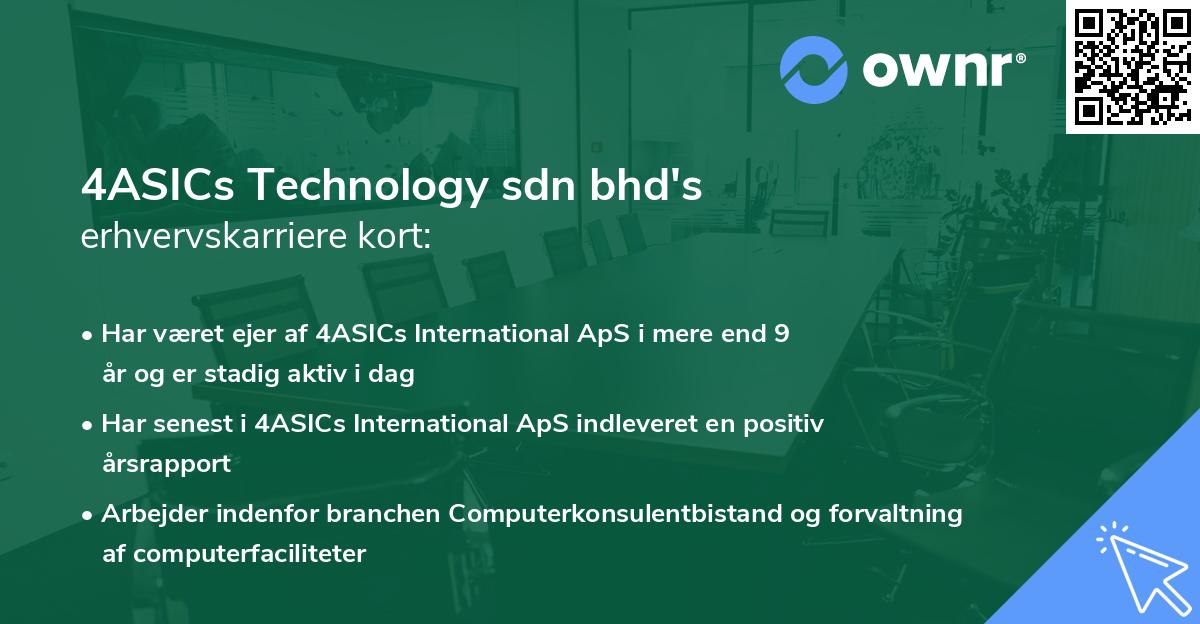 ownr®

4ASICs Technology sdn bhd's
erhvervskarriere kort:

• Har været ejer af 4ASICs International ApS i mere end 9 år og er stadig aktiv i dag
• Har senest i 4ASICs International ApS indleveret en positiv årsrapport
• Arbejder indenfor branchen Computerkonsulentbistand og forvaltning af computerfaciliteter